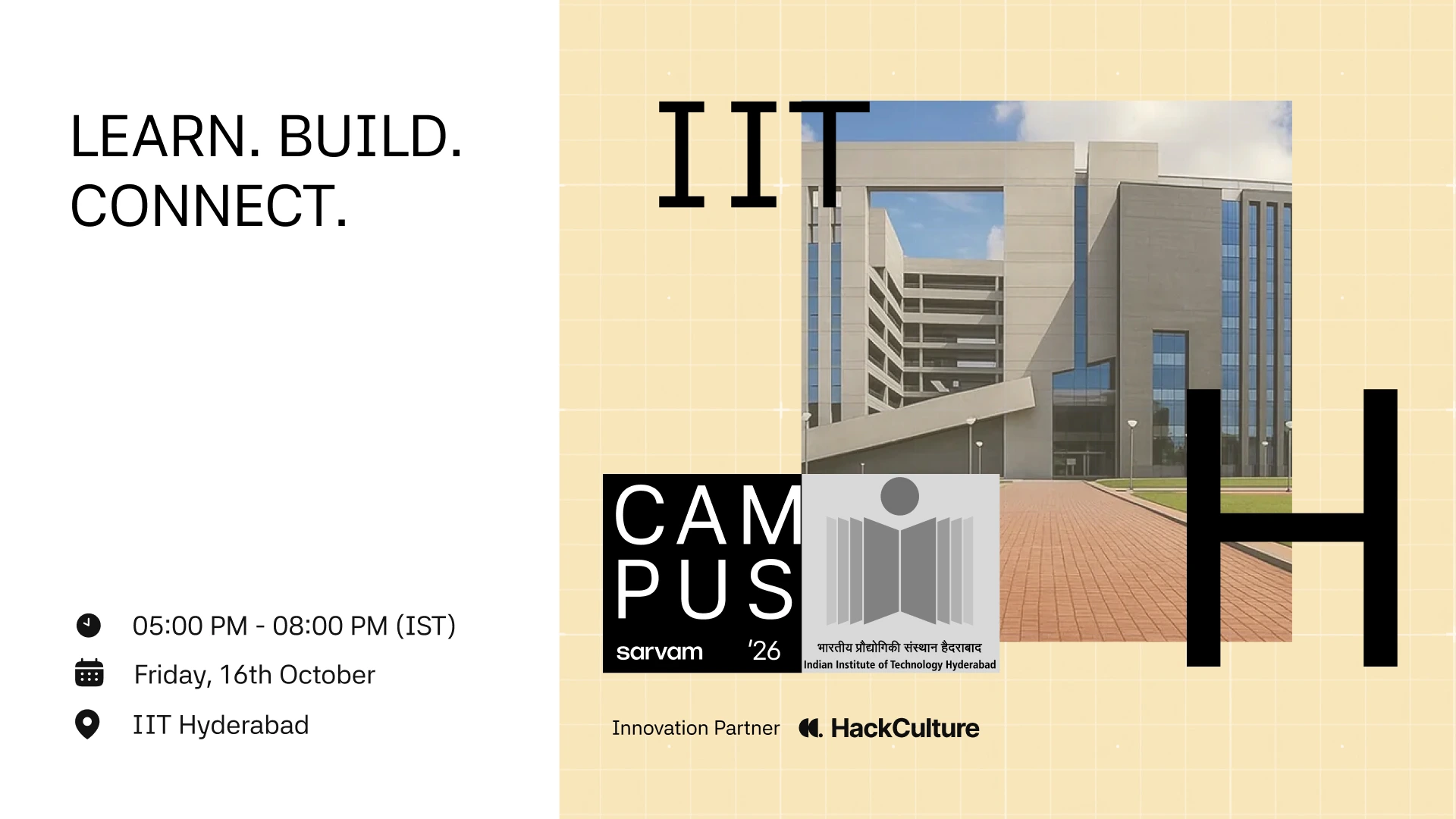 LEARN. BUILD. CONNECT.

05:00 PM - 08:00 PM (IST)

Friday, 16th October

IIT Hyderabad

IIT

CAM
PUS

sarvam '26

भारतीय प्रौद्योगिकी संस्थान हैदराबाद
Indian Institute of Technology Hyderabad

H

Innovation Partner HackCulture